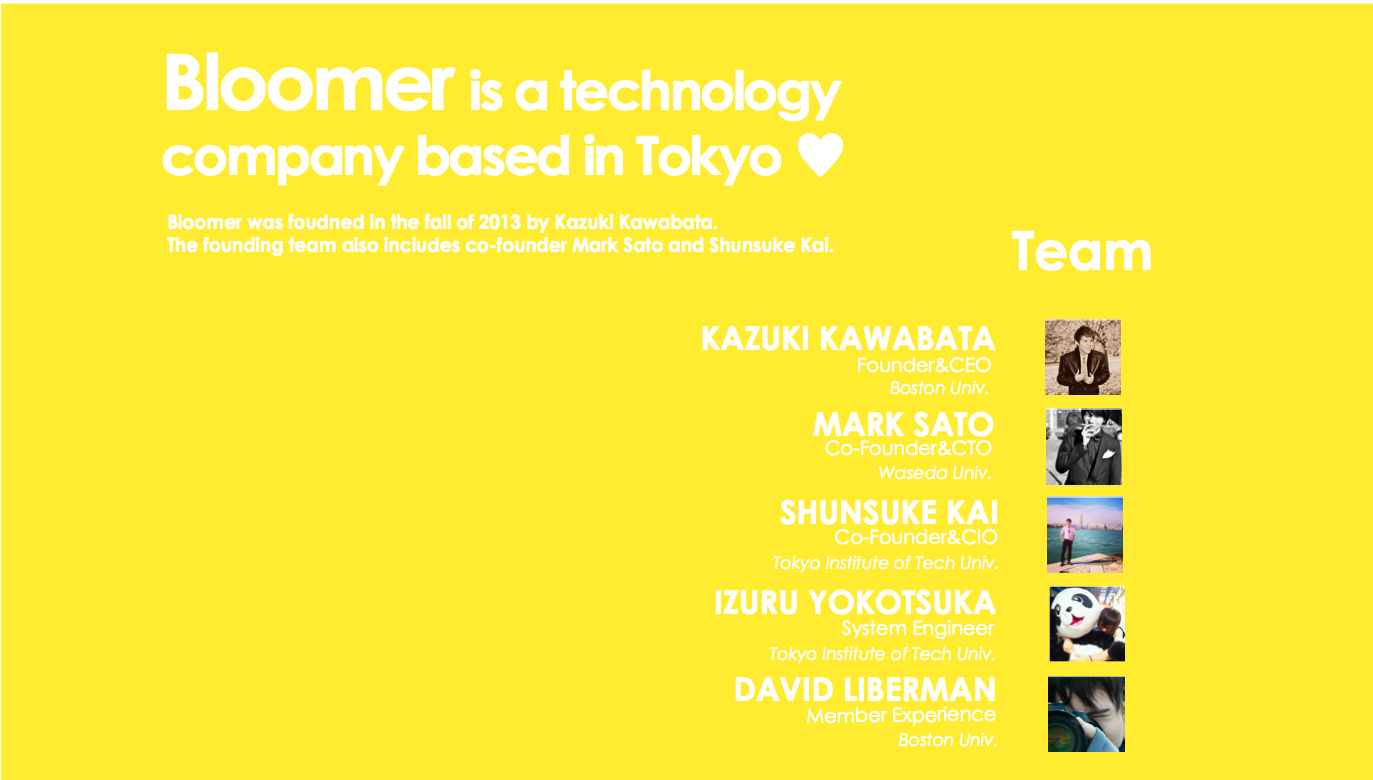 Bloomer is a technology company based in Tokyo ♥

Bloomer was foudned in the fall of 2013 by Kazuki Kawabata.
The founding team also includes co-founder Mark Sato and Shunsuke Kai.

Team

KAZUKI KAWABATA
Founder&CEO
Boston Univ.

MARK SATO
Co-Founder&CTO
Waseda Univ.

SHUNSUKE KAI
Co-Founder&CIO
Tokyo Institute of Tech Univ.

IZURU YOKOTSUKA
System Engineer
Tokyo Institute of Tech Univ.

DAVID LIBERMAN
Member Experience
Boston Univ.